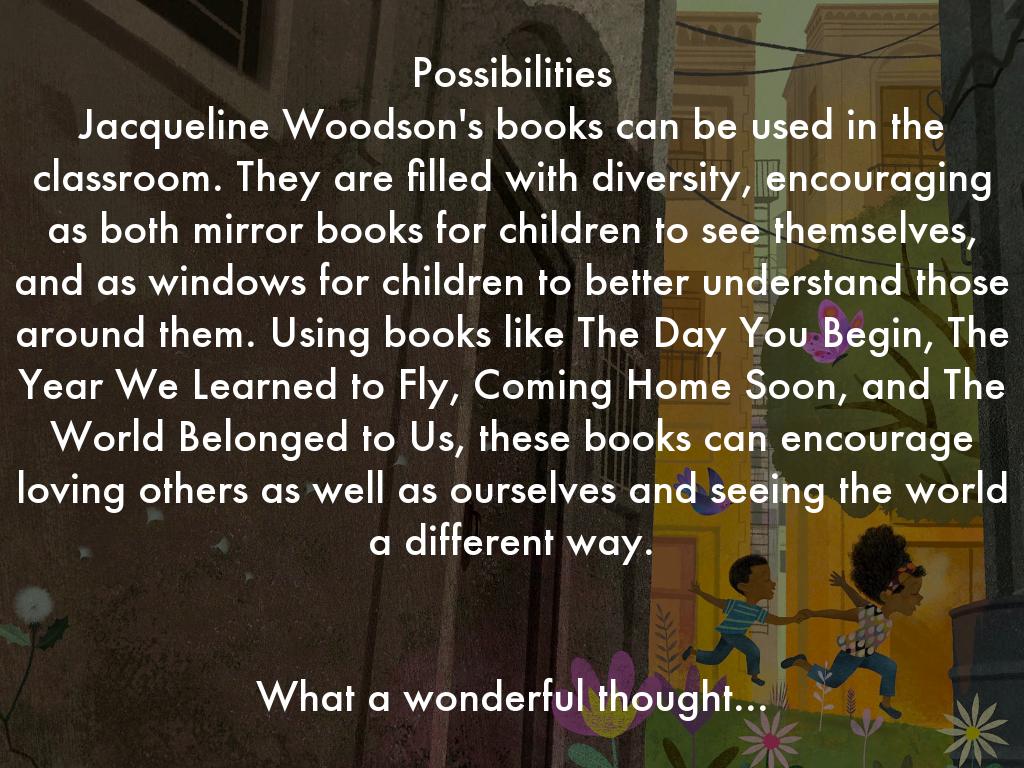 Possibilities
Jacqueline Woodson's books can be used in the classroom. They are filled with diversity, encouraging as both mirror books for children to see themselves, and as windows for children to better understand those around them. Using books like The Day You Begin, The Year We Learned to Fly, Coming Home Soon, and The World Belonged to Us, these books can encourage loving others as well as ourselves and seeing the world a different way.

What a wonderful thought...